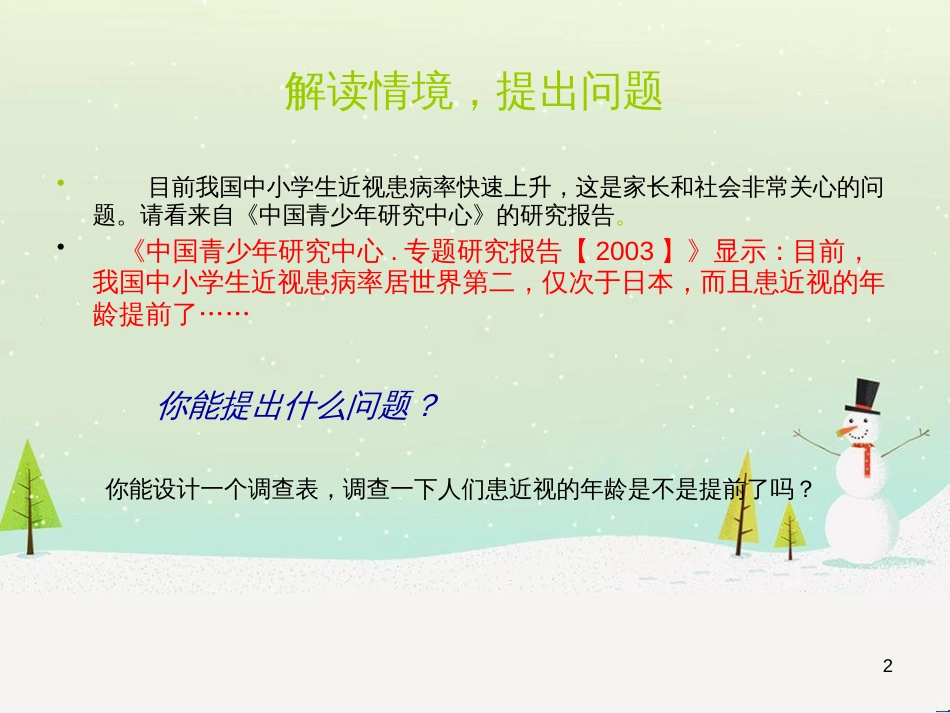 解读情境，提出问题

• 目前我国中小学生近视患病率快速上升，这是家长和社会非常关心的问题。请看来自《中国青少年研究中心》的研究报告。

• 《中国青少年研究中心 . 专题研究报告【 2003 】》显示：目前，我国中小学生近视患病率居世界第二，仅次于日本，而且患近视的年龄提前了……

你能提出什么问题？

你能设计一个调查表，调查一下人们患近视的年龄是不是提前了吗？

2